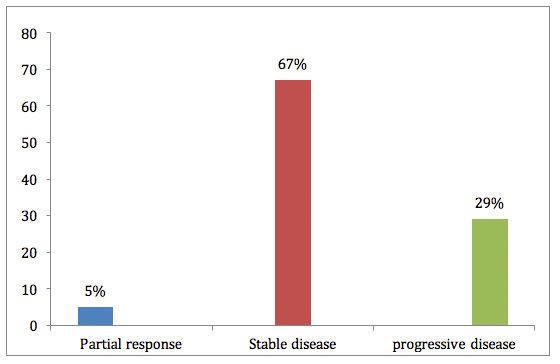 80
70
60
50
40
30
20
10
0

5%
67%
29%

Partial response
Stable disease
progressive disease